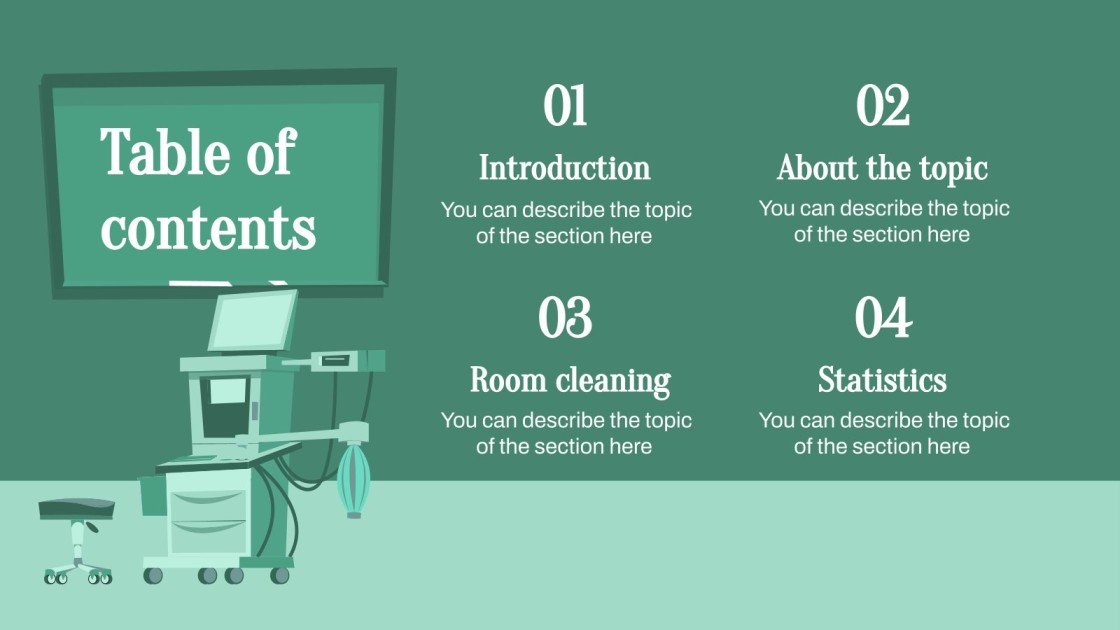 Table of contents

01
Introduction
You can describe the topic of the section here

02
About the topic
You can describe the topic of the section here

03
Room cleaning
You can describe the topic of the section here

04
Statistics
You can describe the topic of the section here